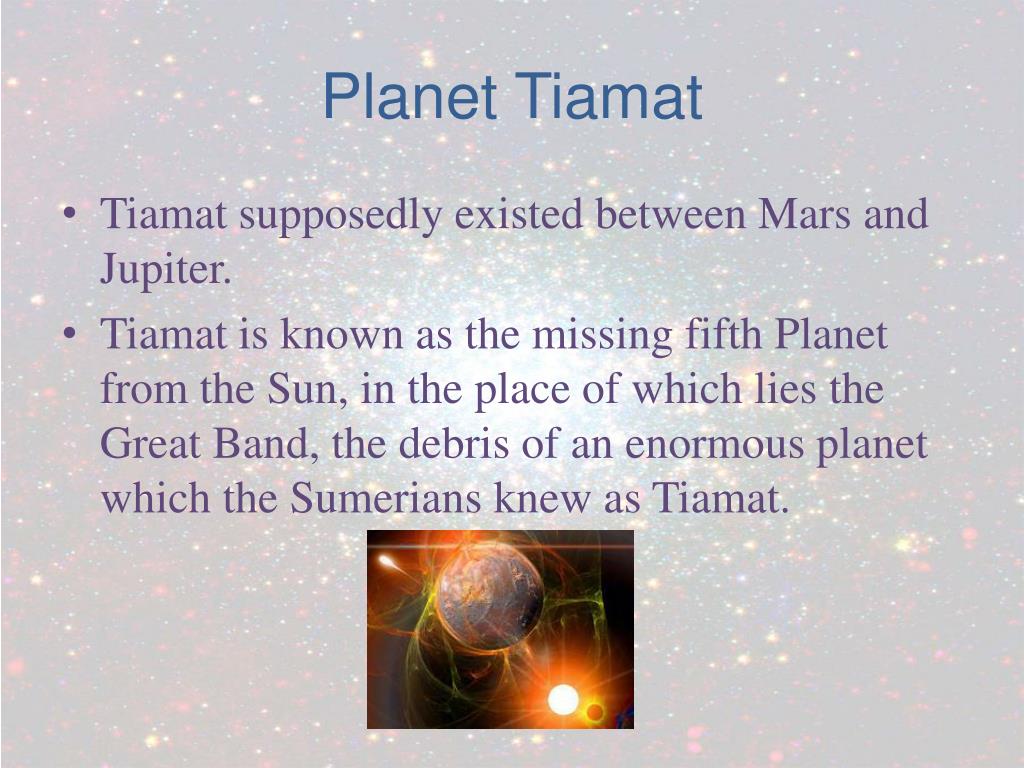 Planet Tiamat

• Tiamat supposedly existed between Mars and Jupiter.

• Tiamat is known as the missing fifth Planet from the Sun, in the place of which lies the Great Band, the debris of an enormous planet which the Sumerians knew as Tiamat.